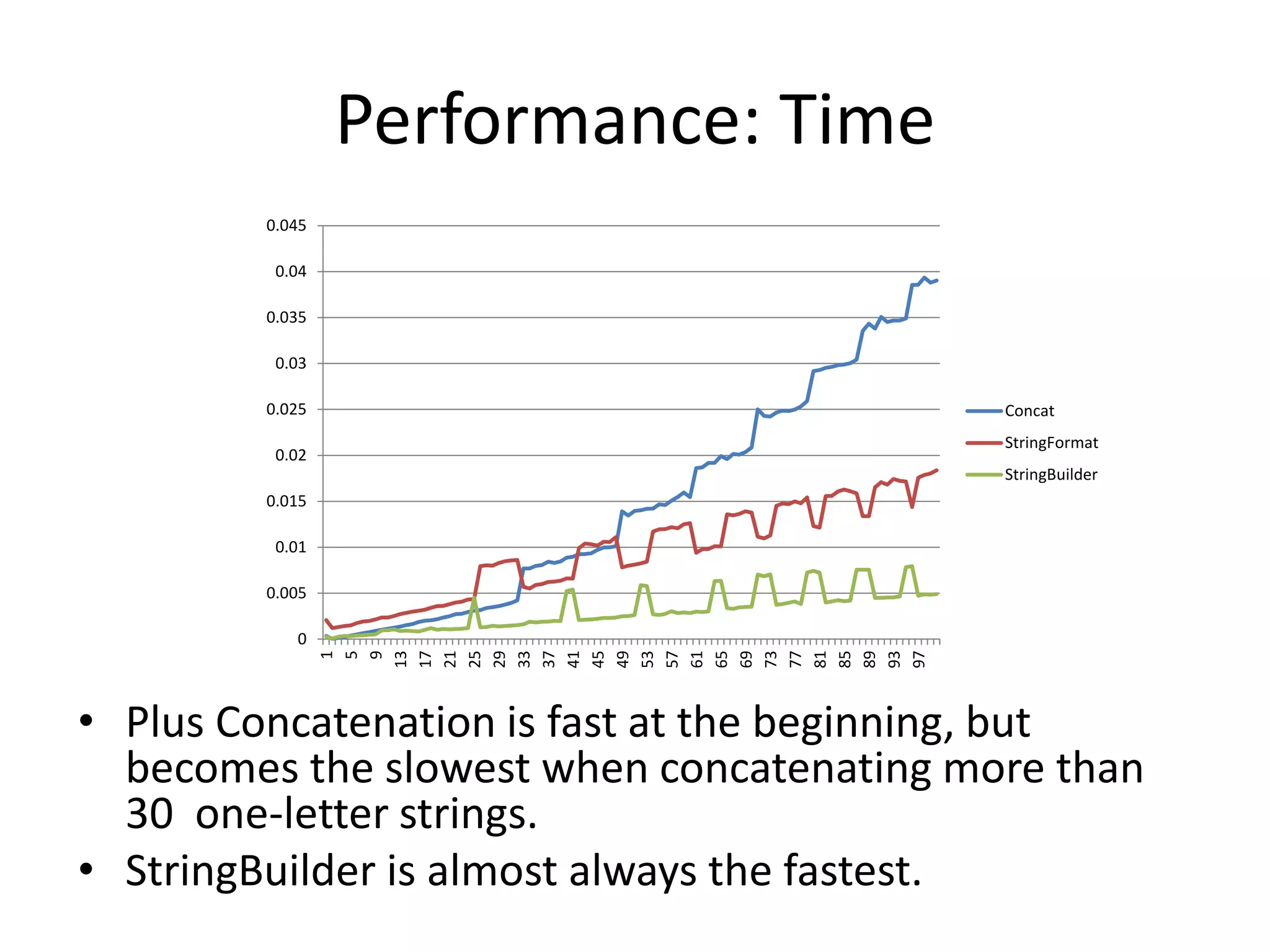 Performance: Time

0.045
0.04
0.035
0.03
0.025
0.02
0.015
0.01
0.005
0

1 5 9 13 17 21 25 29 33 37 41 45 49 53 57 61 65 69 73 77 81 85 89 93 97

Concat
StringFormat
StringBuilder

• Plus Concatenation is fast at the beginning, but becomes the slowest when concatenating more than 30 one-letter strings.
• StringBuilder is almost always the fastest.